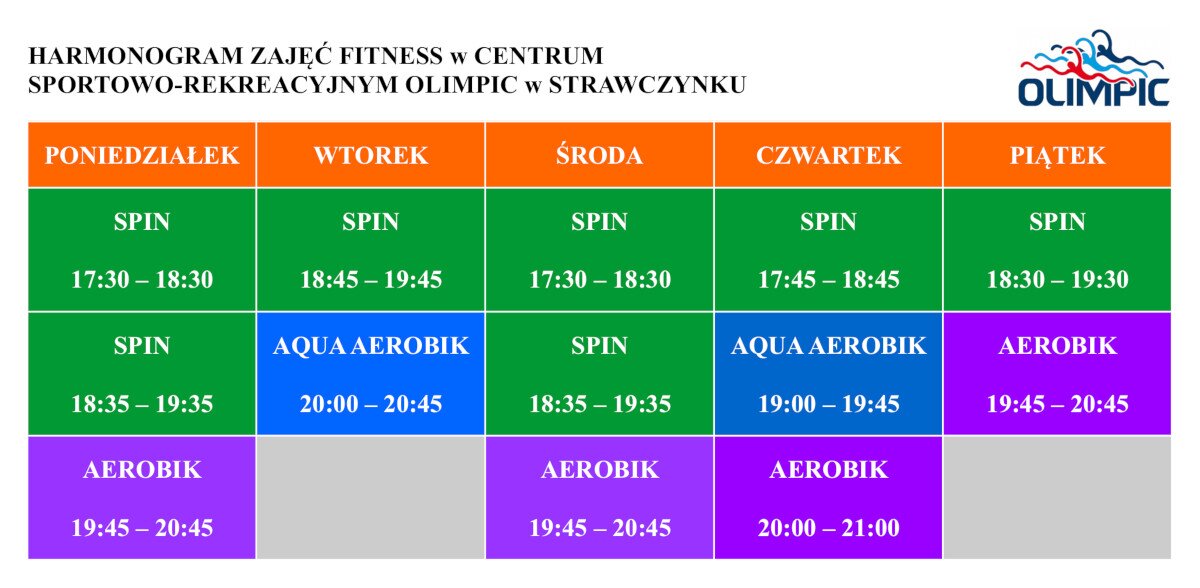 HARMONOGRAM ZAJĘĆ FITNESS w CENTRUM SPORTOWO-REKREACYJNYM OLIMPIC w STRAWCZYNKU

OLIMPIC

| PONIEDZIAŁEK | WTOREK | ŚRODA | CZWARTEK | PIĄTEK |
|---|---|---|---|---|
| SPIN 17:30 – 18:30 | SPIN 18:45 – 19:45 | SPIN 17:30 – 18:30 | SPIN 17:45 – 18:45 | SPIN 18:30 – 19:30 |
| SPIN 18:35 – 19:35 | AQUA AEROBIK 20:00 – 20:45 | SPIN 18:35 – 19:35 | AQUA AEROBIK 19:00 – 19:45 | AEROBIK 19:45 – 20:45 |
| AEROBIK 19:45 – 20:45 | | AEROBIK 19:45 – 20:45 | AEROBIK 20:00 – 21:00 | |